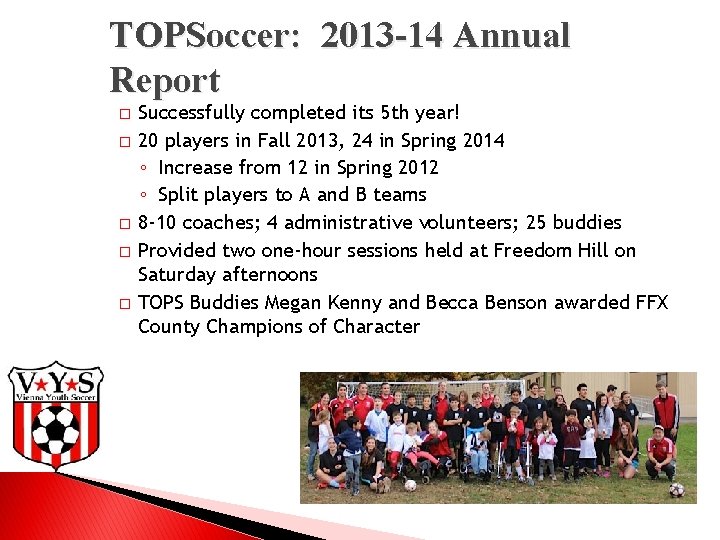 TOPSoccer: 2013-14 Annual Report

□ Successfully completed its 5th year!
□ 20 players in Fall 2013, 24 in Spring 2014
◦ Increase from 12 in Spring 2012
◦ Split players to A and B teams
□ 8-10 coaches; 4 administrative volunteers; 25 buddies
□ Provided two one-hour sessions held at Freedom Hill on Saturday afternoons
□ TOPS Buddies Megan Kenny and Becca Benson awarded FFX County Champions of Character

V★Y★S
Vienna Youth Soccer